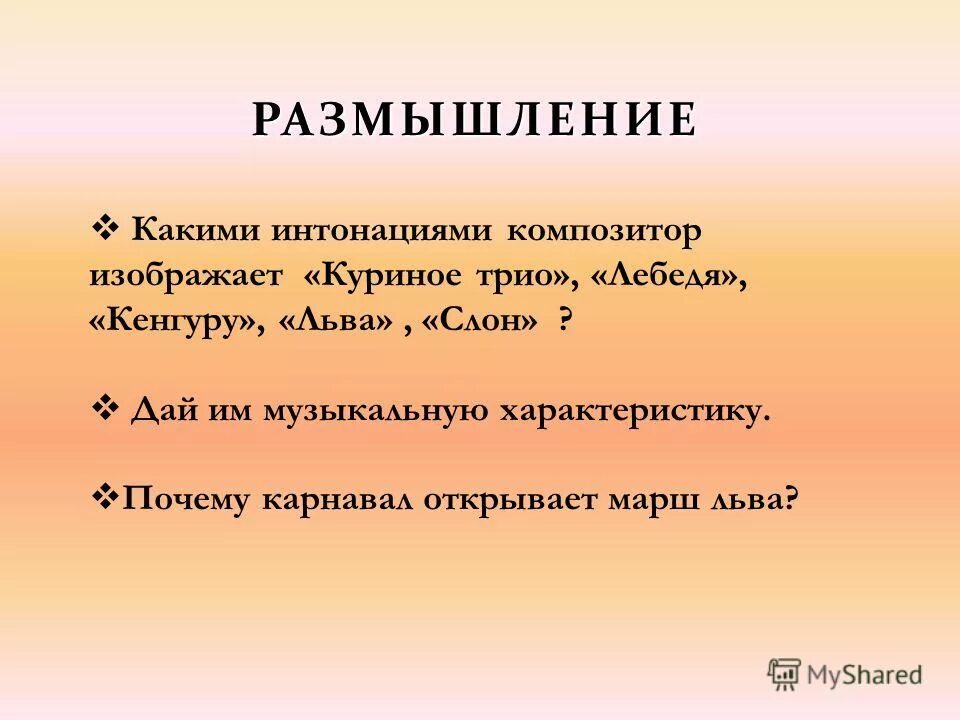 РАЗМЫШЛЕНИЕ

❖ Какими интонациями композитор изображает «Куриное трио», «Лебедя», «Кенгуру», «Льва» , «Слон» ?

❖ Дай им музыкальную характеристику.

❖Почему карнавал открывает марш льва?

MyShared